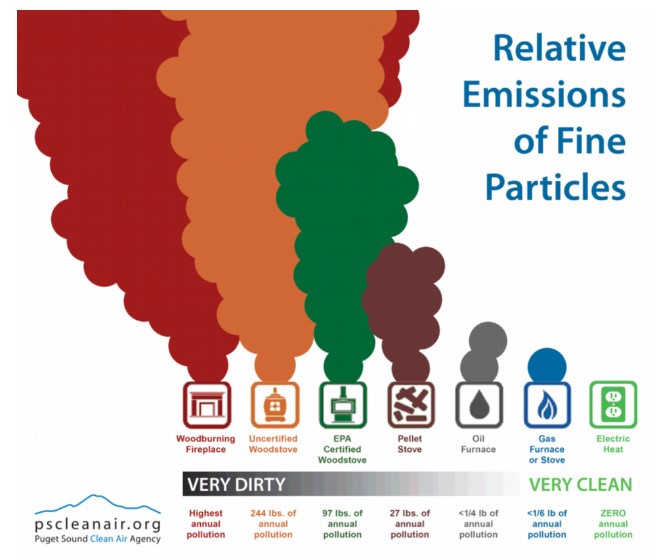 Relative Emissions of Fine Particles

Woodburning Fireplace

Uncertified Woodstove

EPA Certified Woodstove

Pellet Stove

Oil Furnace

Gas Furnace or Stove

Electric Heat

VERY DIRTY

VERY CLEAN

pscleanair.org
Puget Sound Clean Air Agency

Highest annual pollution

244 lbs. of annual pollution

97 lbs. of annual pollution

27 lbs. of annual pollution

<1/4 lb of annual pollution

<1/6 lb of annual pollution

ZERO annual pollution